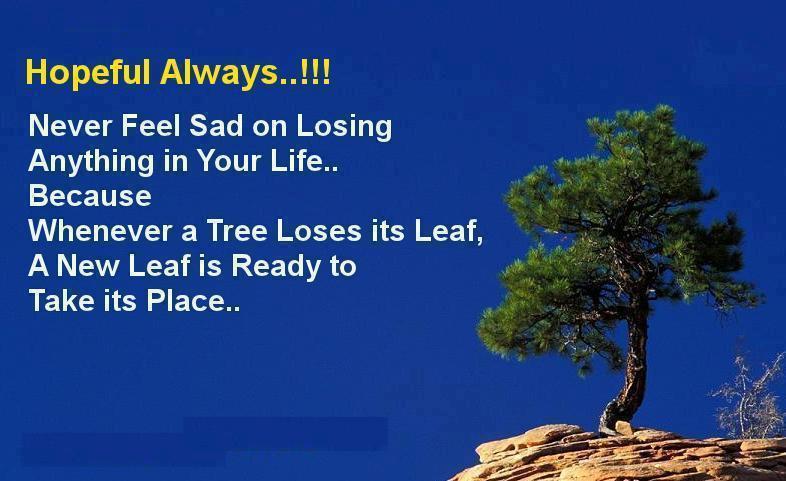 Hopeful Always..!!!

Never Feel Sad on Losing Anything in Your Life.. Because Whenever a Tree Loses its Leaf, A New Leaf is Ready to Take its Place..